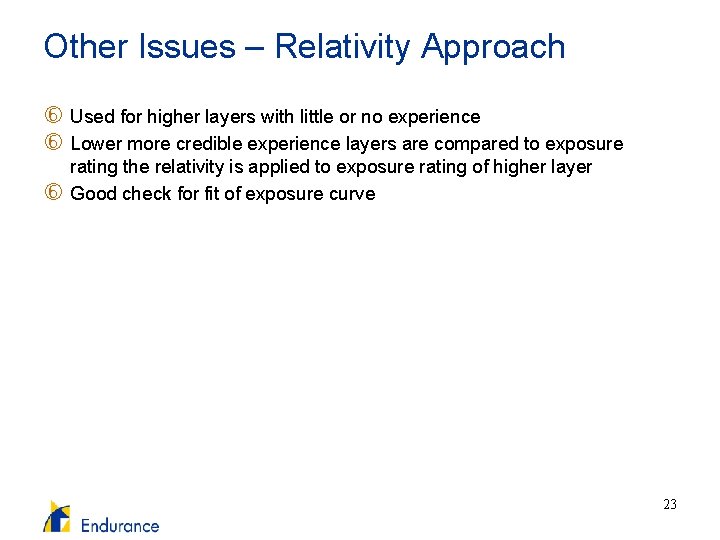 Other Issues – Relativity Approach

⑥ Used for higher layers with little or no experience

⑥ Lower more credible experience layers are compared to exposure rating the relativity is applied to exposure rating of higher layer

⑥ Good check for fit of exposure curve

23

Endurance